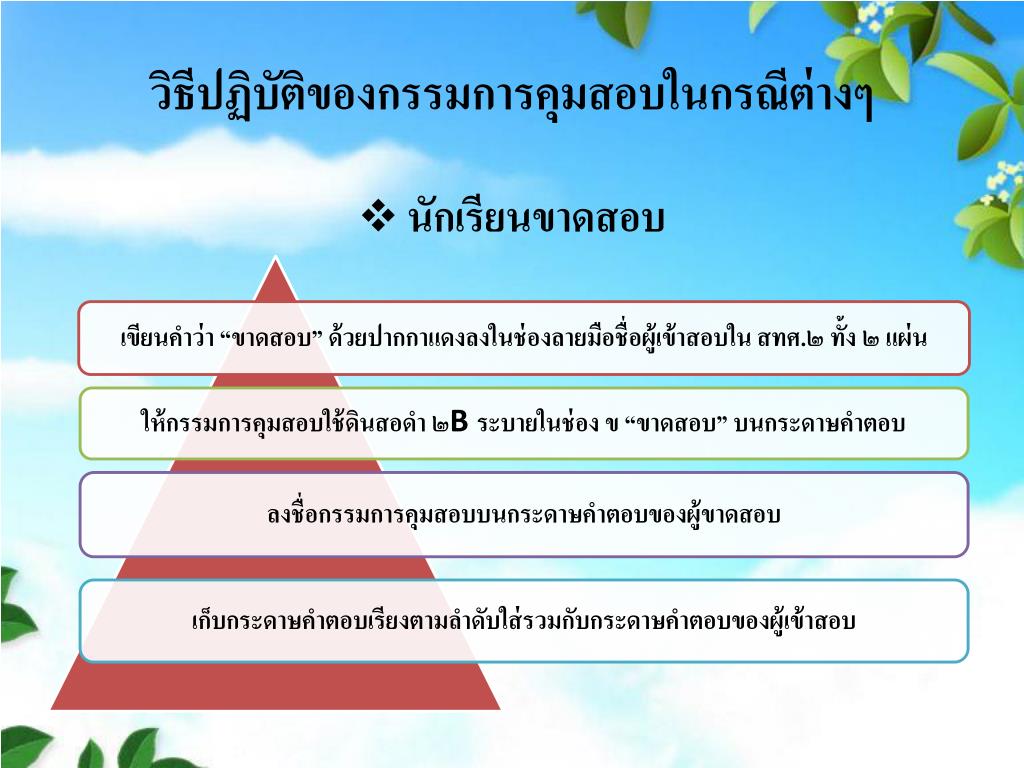 วิธีปฏิบัติของกรรมการคุมสอบในกรณีต่างๆ

❖ นักเรียนขาดสอบ

เขียนคำว่า “ขาดสอบ” ด้วยปากกาแดงลงในช่องลายมือชื่อผู้เข้าสอบใน สทศ.๒ ทั้ง ๒ แผ่น

ให้กรรมการคุมสอบใช้ดินสอดำ ๒B ระบายในช่อง ข “ขาดสอบ” บนกระดาษคำตอบ

ลงชื่อกรรมการคุมสอบบนกระดาษคำตอบของผู้ขาดสอบ

เก็บกระดาษคำตอบเรียงตามลำดับใส่รวมกับกระดาษคำตอบของผู้เข้าสอบ